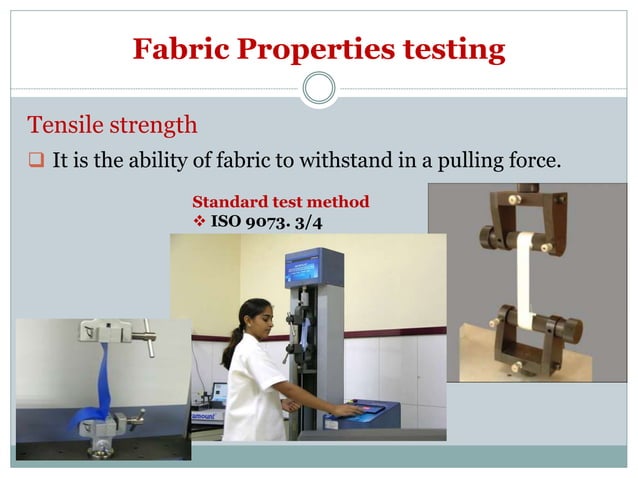 Fabric Properties testing

Tensile strength

☐ It is the ability of fabric to withstand in a pulling force.

Standard test method

❖ ISO 9073. 3/4